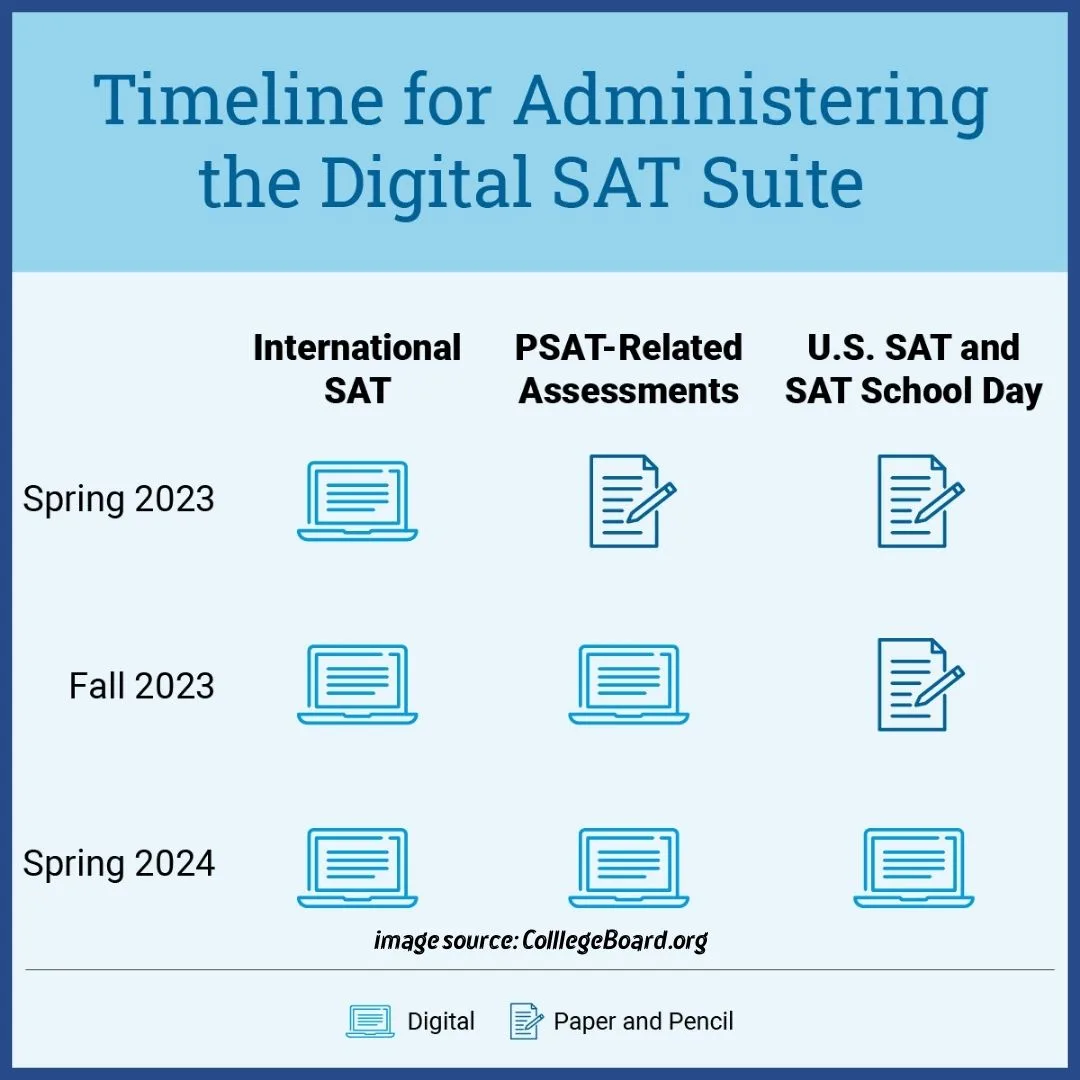 Timeline for Administering the Digital SAT Suite

| | International SAT | PSAT-Related Assessments | U.S. SAT and SAT School Day |
|---|---|---|---|
| Spring 2023 | | | |
| Fall 2023 | | | |
| Spring 2024 | | | |

image source: ColllegeBoard.org

Digital Paper and Pencil